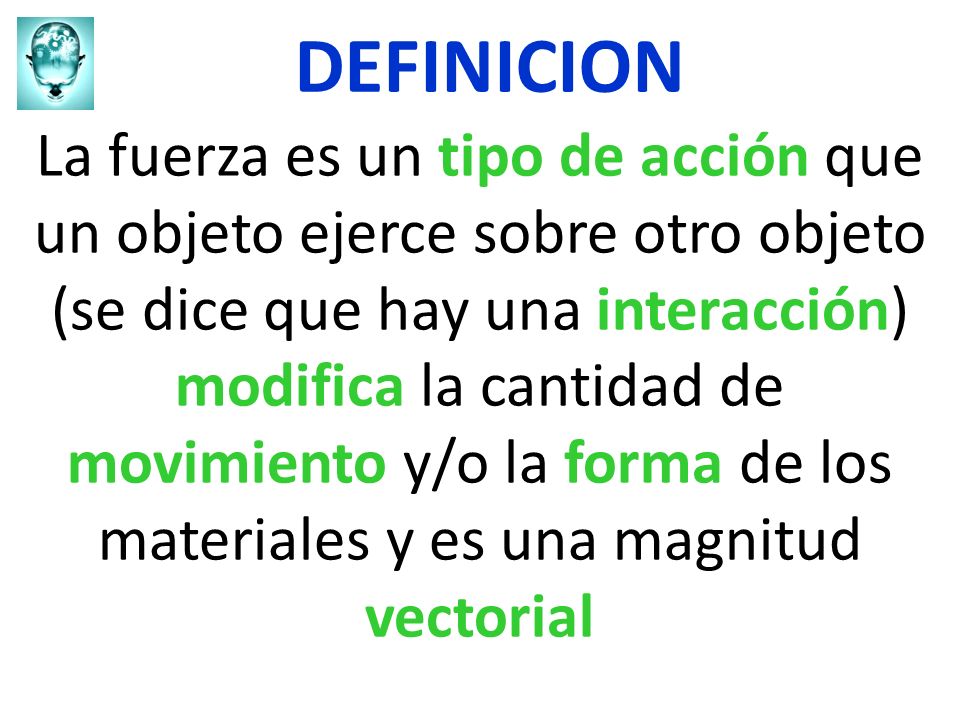 DEFINICION

La fuerza es un tipo de acción que un objeto ejerce sobre otro objeto (se dice que hay una interacción) modifica la cantidad de movimiento y/o la forma de los materiales y es una magnitud vectorial